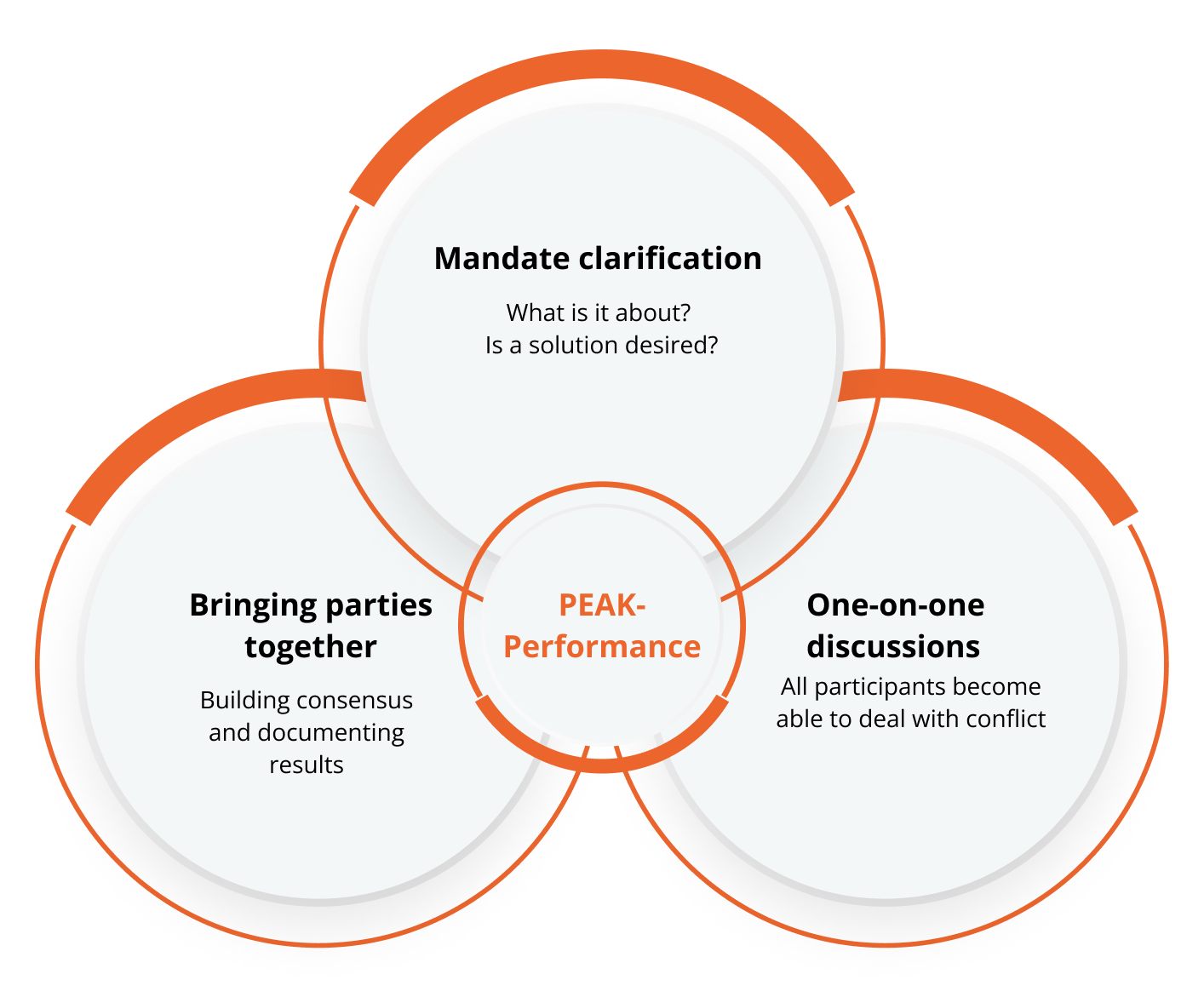 Mandate clarification

What is it about?
Is a solution desired?

Bringing parties together

Building consensus and documenting results

PEAK-Performance

One-on-one discussions

All participants become able to deal with conflict